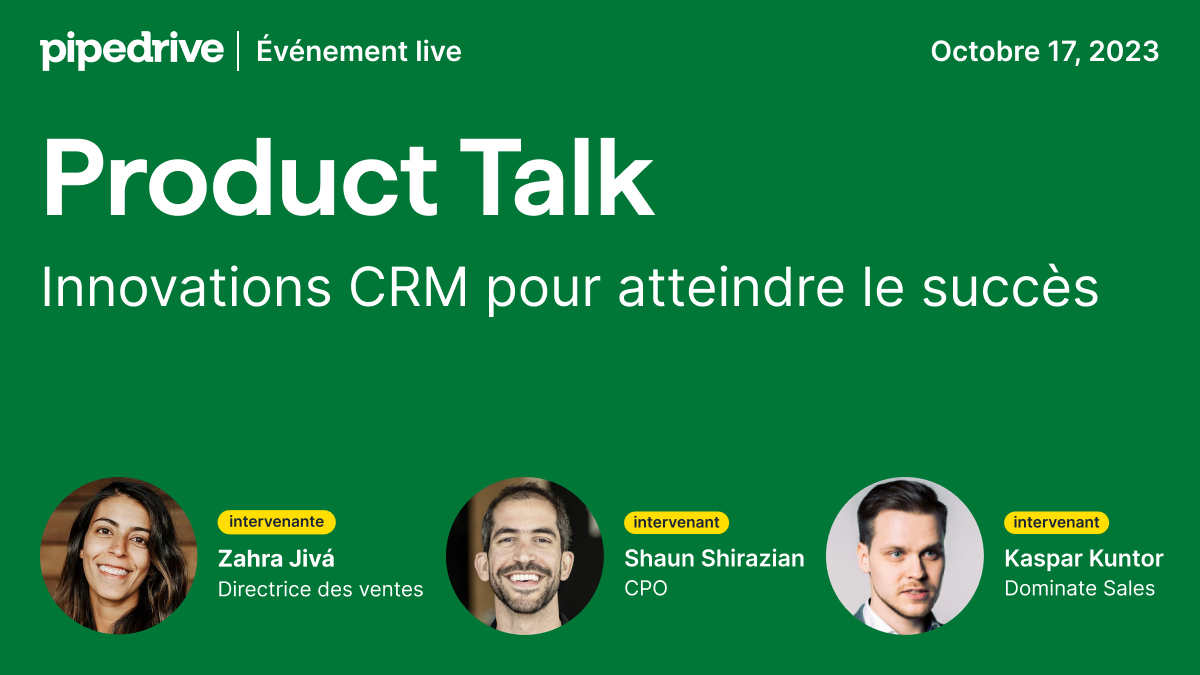 pipedrive | Événement live

Octobre 17, 2023

Product Talk

Innovations CRM pour atteindre le succès

intervenante
Zahra Jivá
Directrice des ventes

intervenant
Shaun Shirazian
CPO

intervenant
Kaspar Kuntor
Dominate Sales